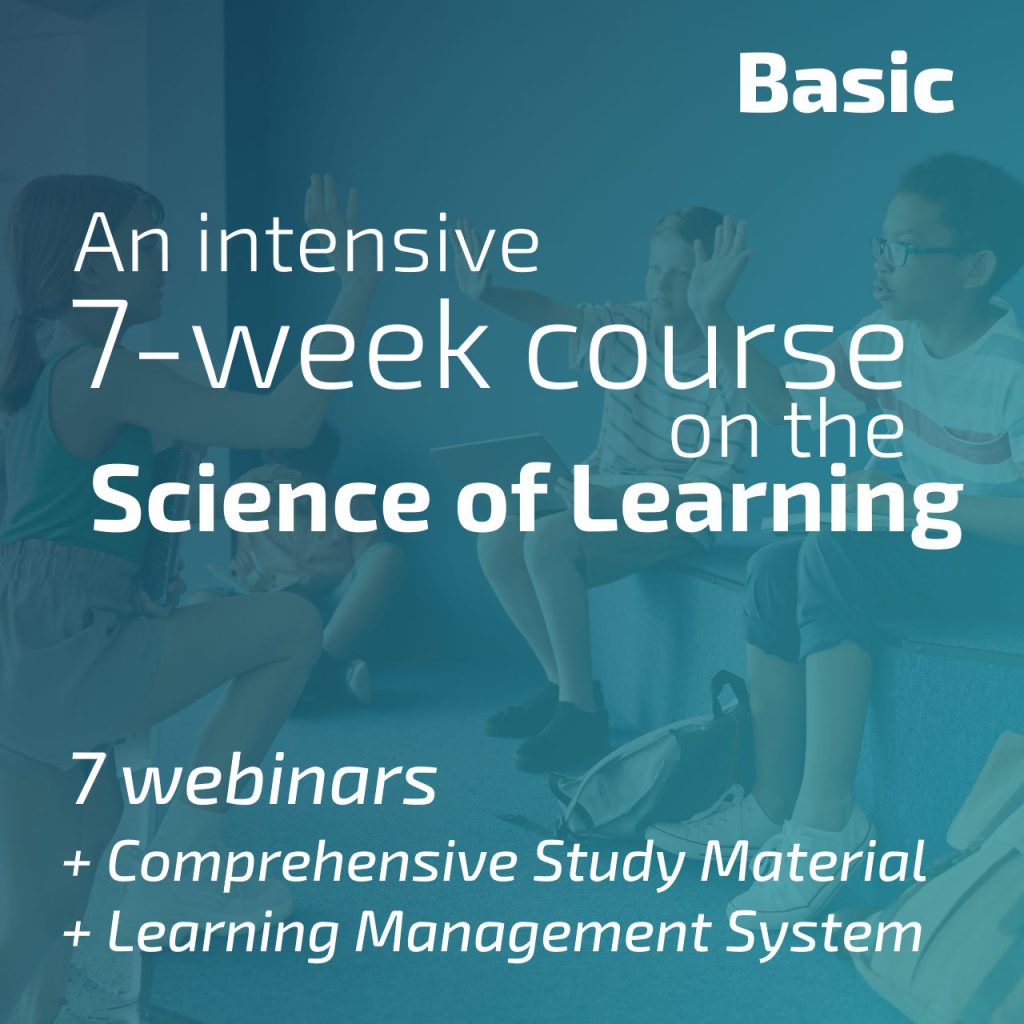 Basic

An intensive 7-week course on the Science of Learning

7 webinars
+ Comprehensive Study Material
+ Learning Management System